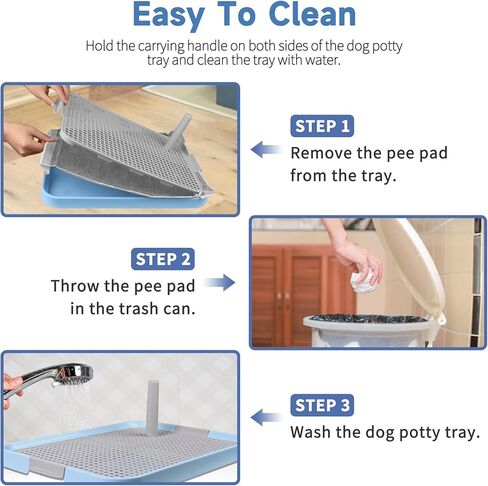 Easy To Clean

Hold the carrying handle on both sides of the dog potty tray and clean the tray with water.

STEP 1

Remove the pee pad from the tray.

STEP 2

Throw the pee pad in the trash can.

STEP 3

Wash the dog potty tray.